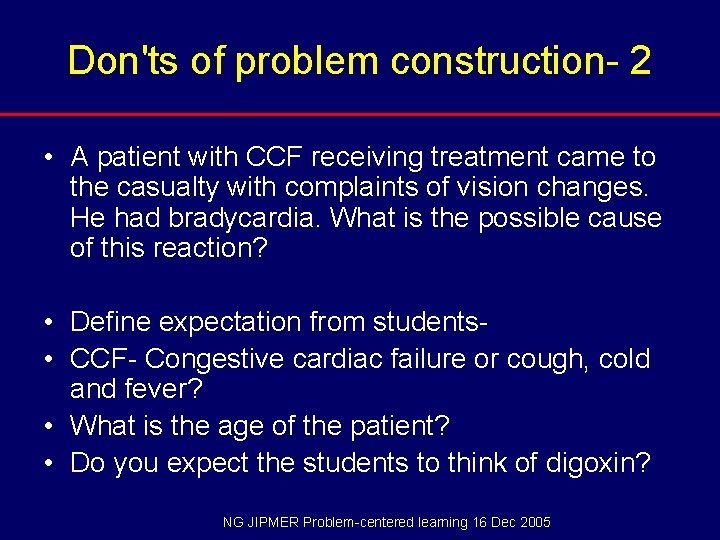 Don'ts of problem construction- 2

• A patient with CCF receiving treatment came to the casualty with complaints of vision changes. He had bradycardia. What is the possible cause of this reaction?

• Define expectation from students-
• CCF- Congestive cardiac failure or cough, cold and fever?
• What is the age of the patient?
• Do you expect the students to think of digoxin?

NG JIPMER Problem-centered learning 16 Dec 2005